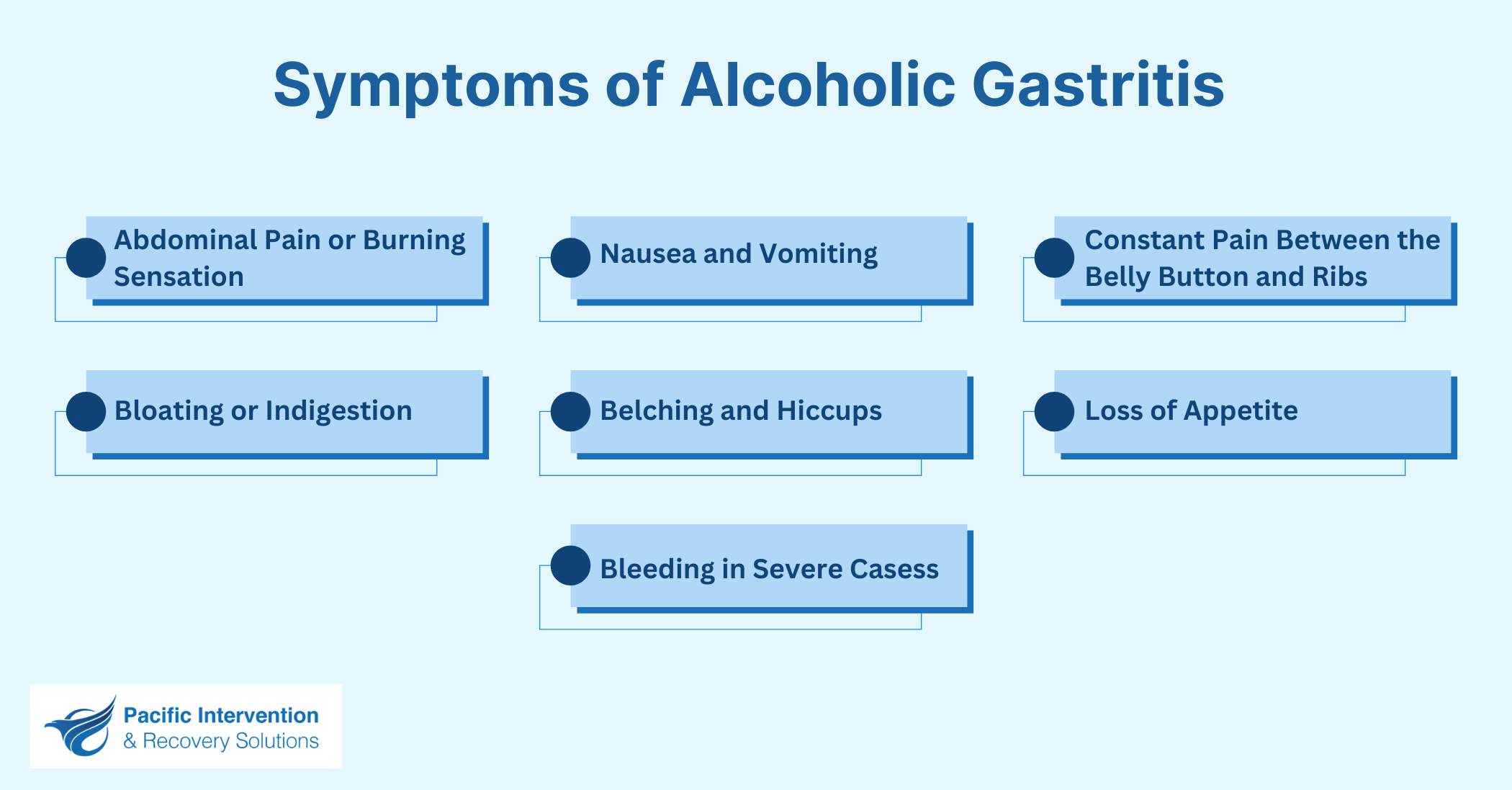 Symptoms of Alcoholic Gastritis

Abdominal Pain or Burning Sensation

Nausea and Vomiting

Constant Pain Between the Belly Button and Ribs

Bloating or Indigestion

Belching and Hiccups

Loss of Appetite

Bleeding in Severe Casess

Pacific Intervention & Recovery Solutions